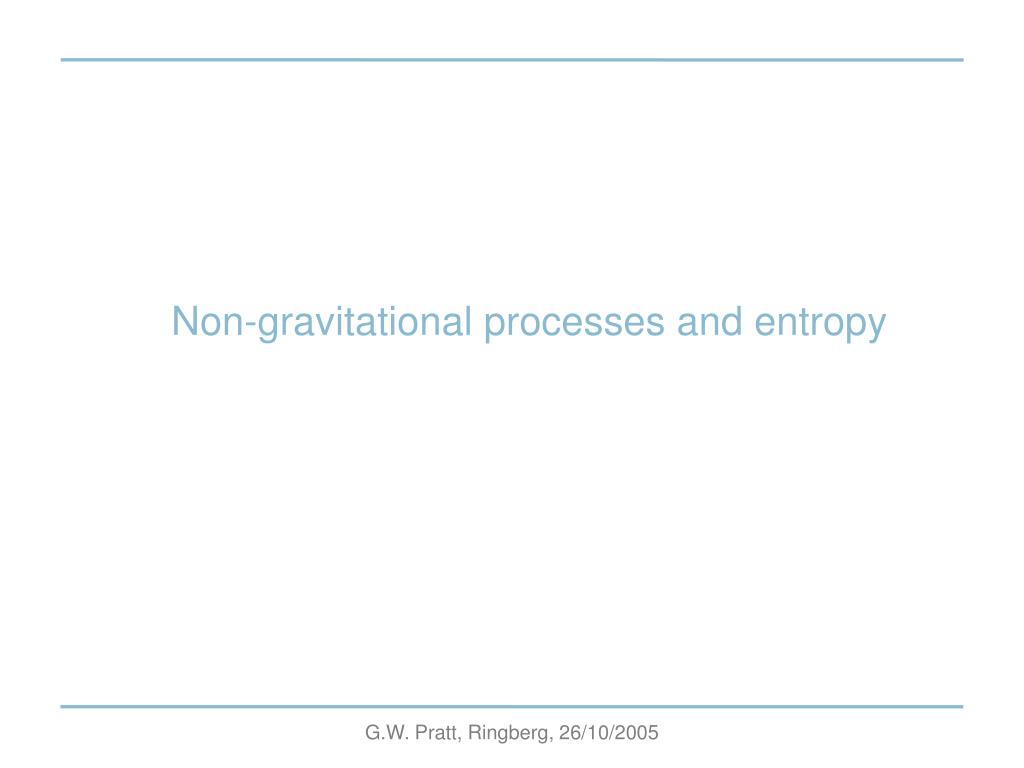 Non-gravitational processes and entropy

G.W. Pratt, Ringberg, 26/10/2005